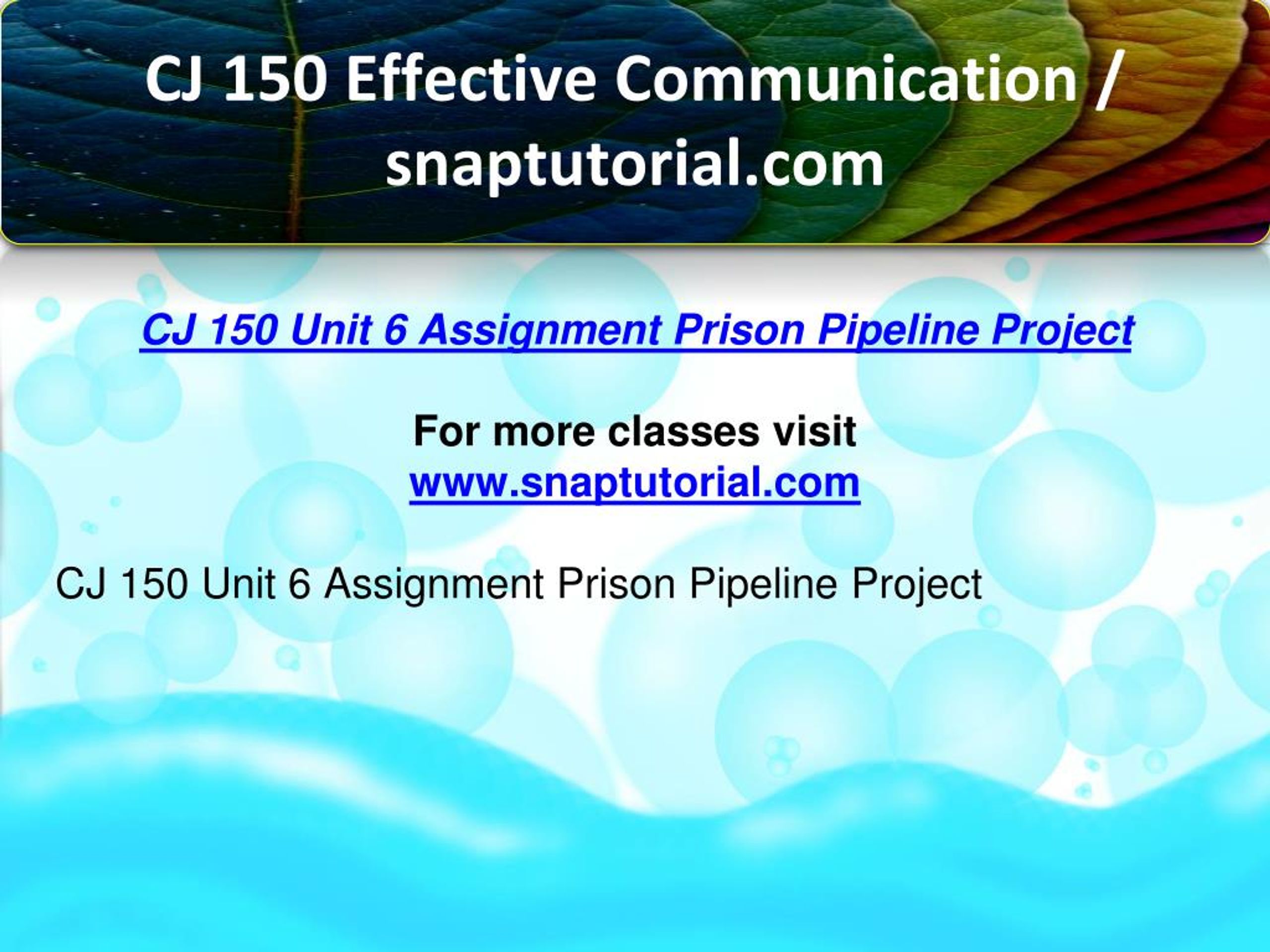 CJ 150 Effective Communication / snaptutorial.com

CJ 150 Unit 6 Assignment Prison Pipeline Project

For more classes visit
www.snaptutorial.com

CJ 150 Unit 6 Assignment Prison Pipeline Project